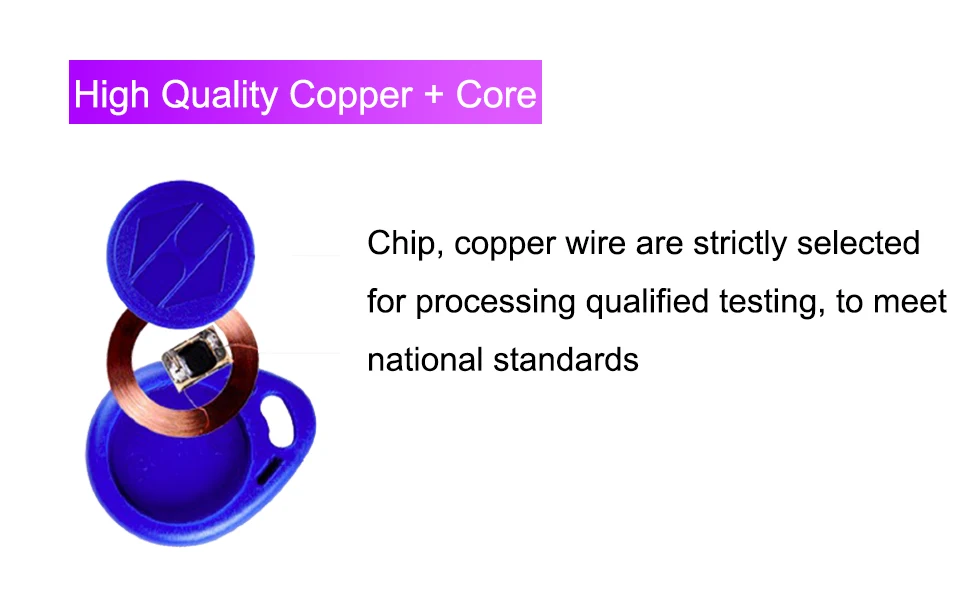 High Quality Copper + Core

Chip, copper wire are strictly selected for processing qualified testing, to meet national standards